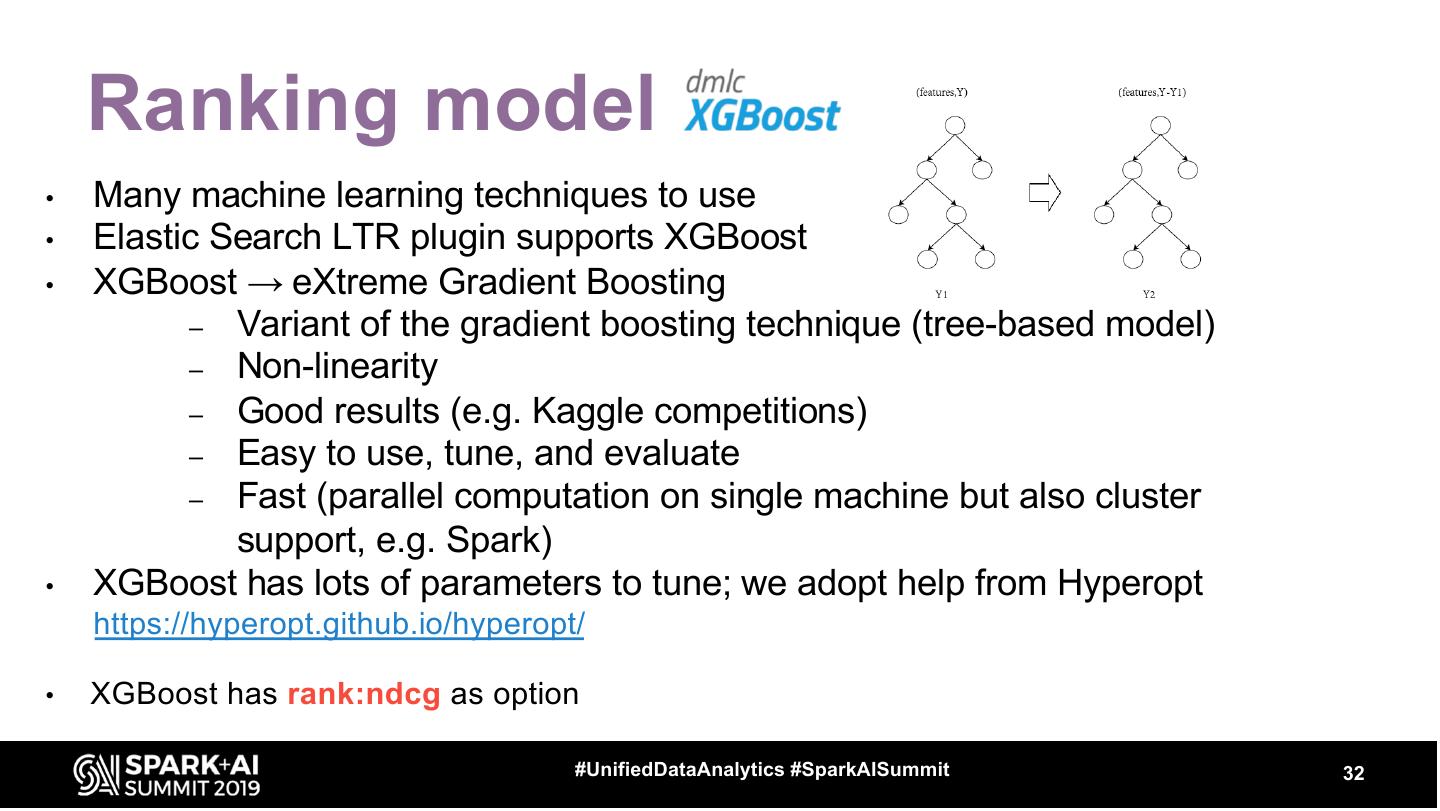 Ranking model dmlc XGBoost

(features,Y)

(features,Y-Y1)

Y1

Y2

• Many machine learning techniques to use
• Elastic Search LTR plugin supports XGBoost
• XGBoost → eXtreme Gradient Boosting
– Variant of the gradient boosting technique (tree-based model)
– Non-linearity
– Good results (e.g. Kaggle competitions)
– Easy to use, tune, and evaluate
– Fast (parallel computation on single machine but also cluster support, e.g. Spark)
• XGBoost has lots of parameters to tune; we adopt help from Hyperopt https://hyperopt.github.io/hyperopt/

• XGBoost has rank:ndcg as option

SPARK+AI SUMMIT 2019

#UnifiedDataAnalytics #SparkAISummit

32